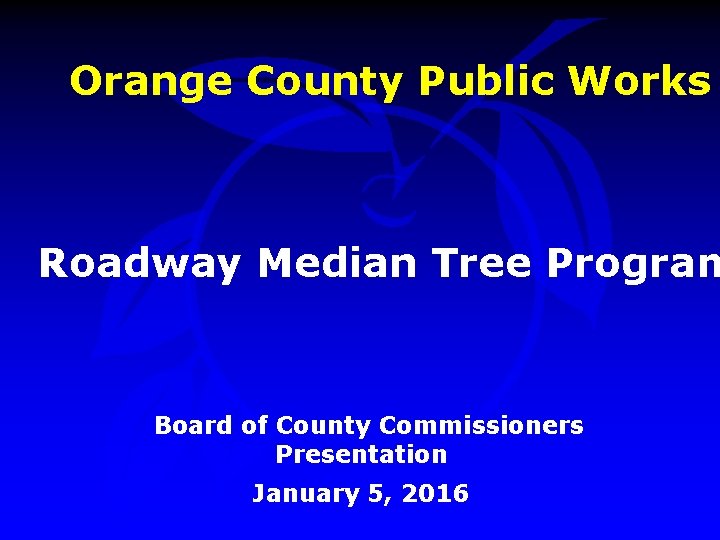 Orange County Public Works

Roadway Median Tree Progran

Board of County Commissioners Presentation

January 5, 2016